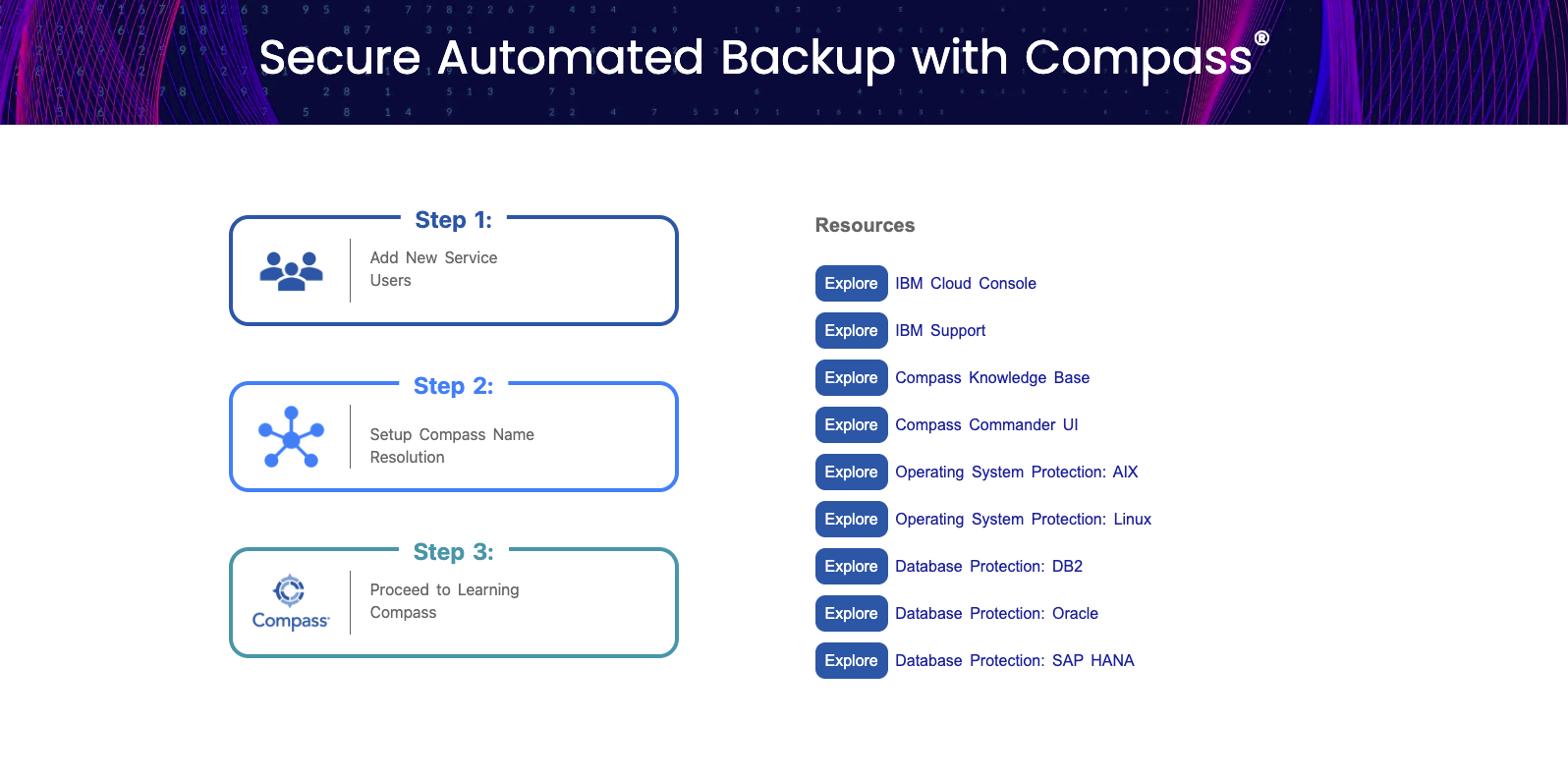 Secure Automated Backup with Compass®

Step 1:
Add New Service Users

Step 2:
Setup Compass Name Resolution

Step 3:
Compass
Proceed to Learning Compass

Resources

Explore IBM Cloud Console
Explore IBM Support
Explore Compass Knowledge Base
Explore Compass Commander UI
Explore Operating System Protection: AIX
Explore Operating System Protection: Linux
Explore Database Protection: DB2
Explore Database Protection: Oracle
Explore Database Protection: SAP HANA